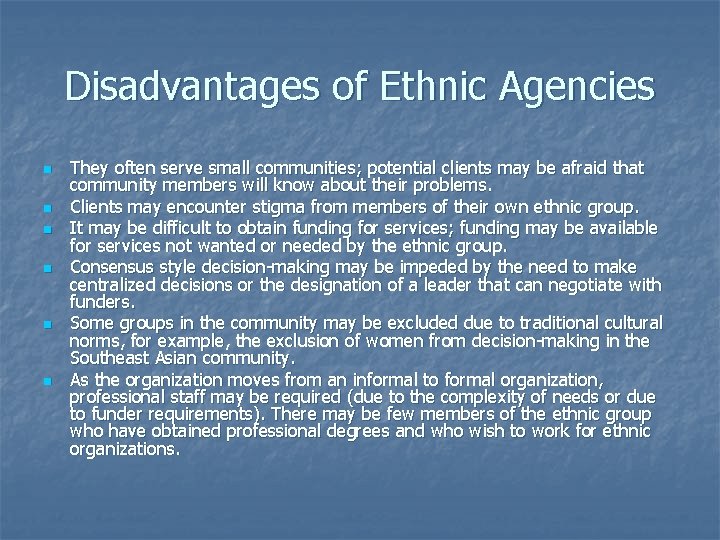 Disadvantages of Ethnic Agencies

- They often serve small communities; potential clients may be afraid that community members will know about their problems.
- Clients may encounter stigma from members of their own ethnic group.
- It may be difficult to obtain funding for services; funding may be available for services not wanted or needed by the ethnic group.
- Consensus style decision-making may be impeded by the need to make centralized decisions or the designation of a leader that can negotiate with funders.
- Some groups in the community may be excluded due to traditional cultural norms, for example, the exclusion of women from decision-making in the Southeast Asian community.
- As the organization moves from an informal to formal organization, professional staff may be required (due to the complexity of needs or due to funder requirements). There may be few members of the ethnic group who have obtained professional degrees and who wish to work for ethnic organizations.